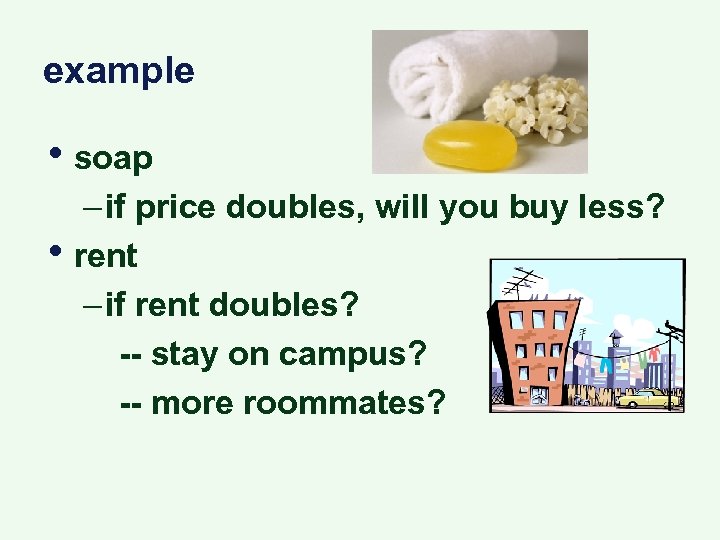 example

• soap
– if price doubles, will you buy less?
• rent
– if rent doubles?
-- stay on campus?
-- more roommates?